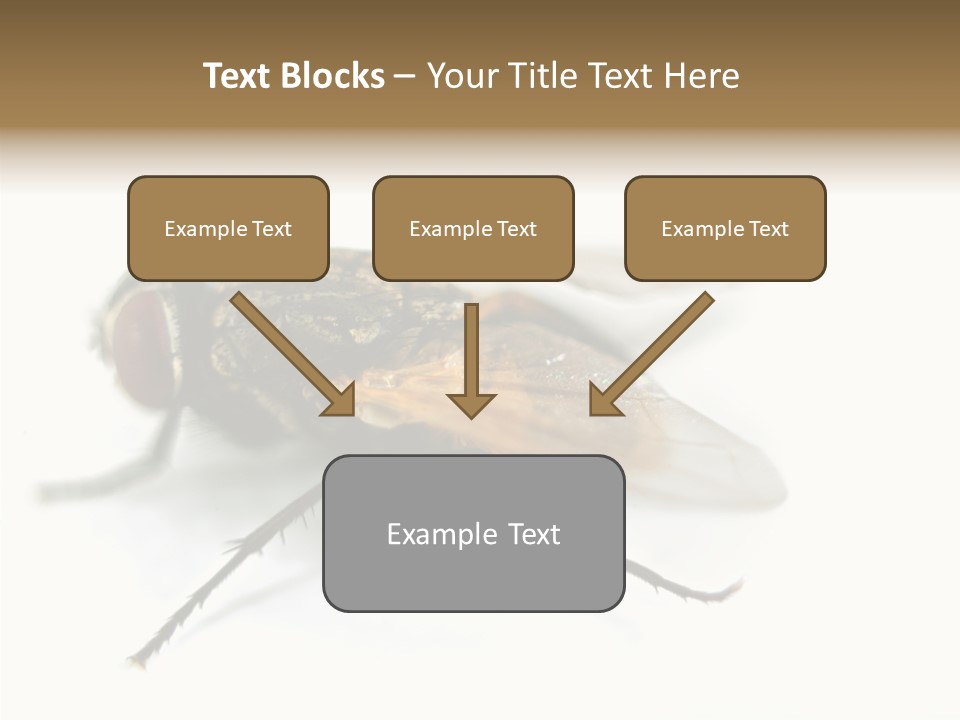 Text Blocks – Your Title Text Here

Example Text

Example Text

Example Text

Example Text